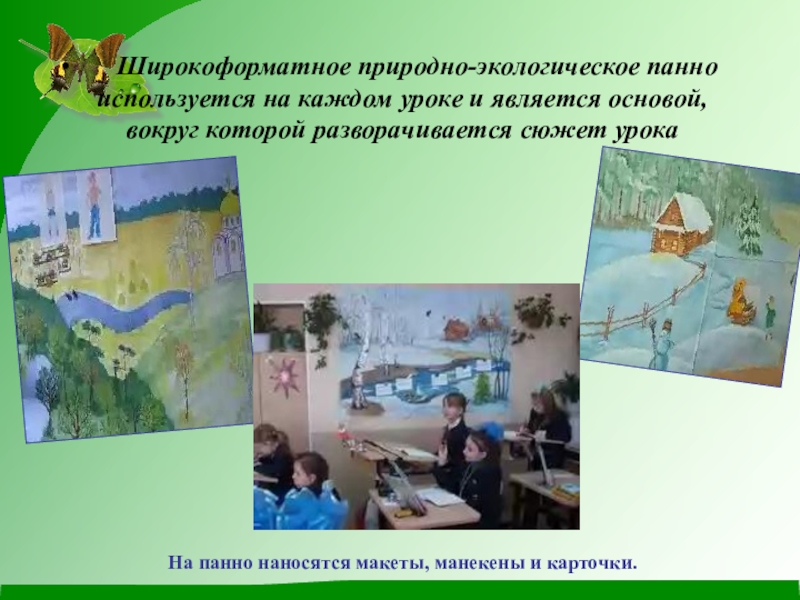 Широкоформатное природно-экологическое панно используется на каждом уроке и является основой, вокруг которой разворачивается сюжет урока

На панно наносятся макеты, манекены и карточки.